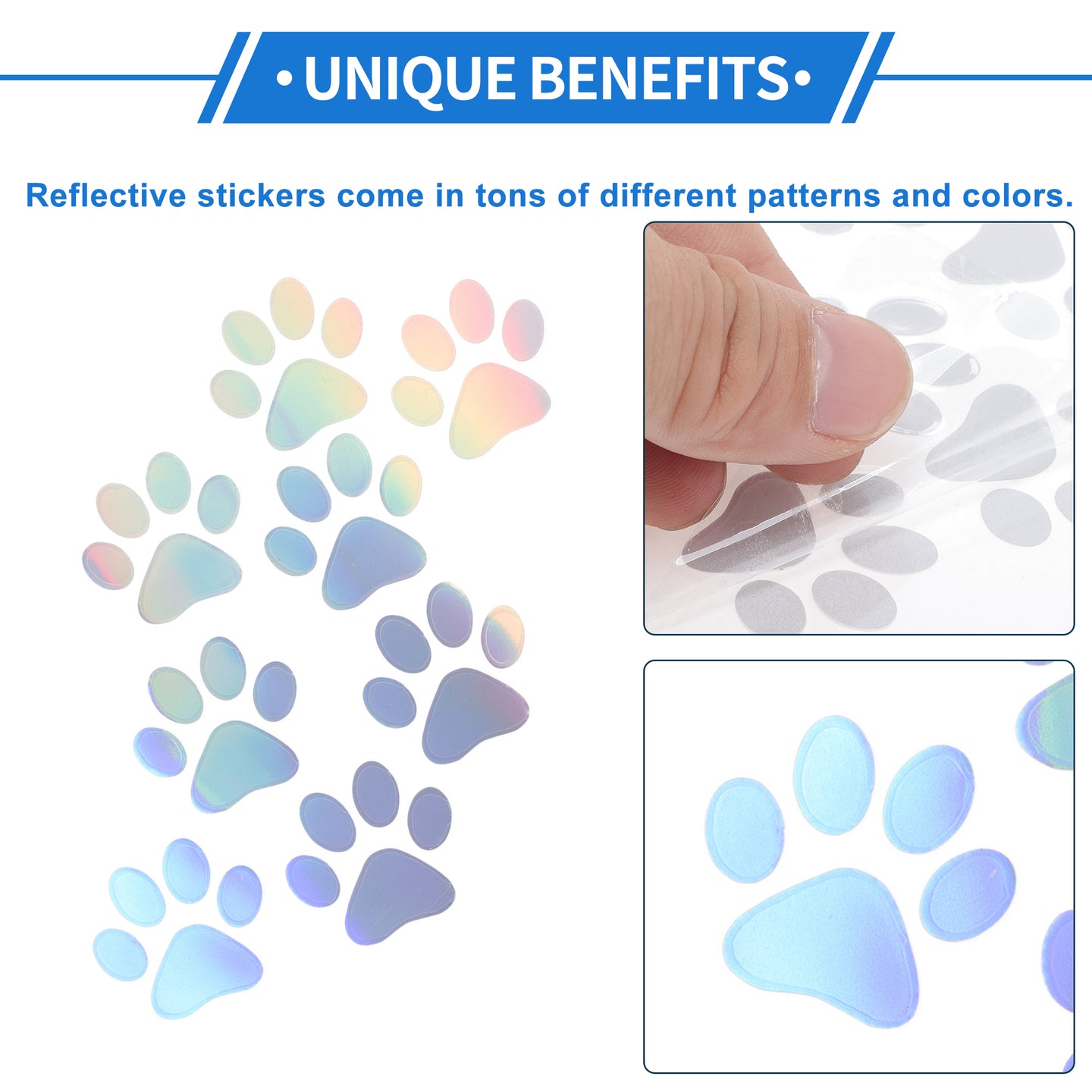 •UNIQUE BENEFITS•

Reflective stickers come in tons of different patterns and colors.